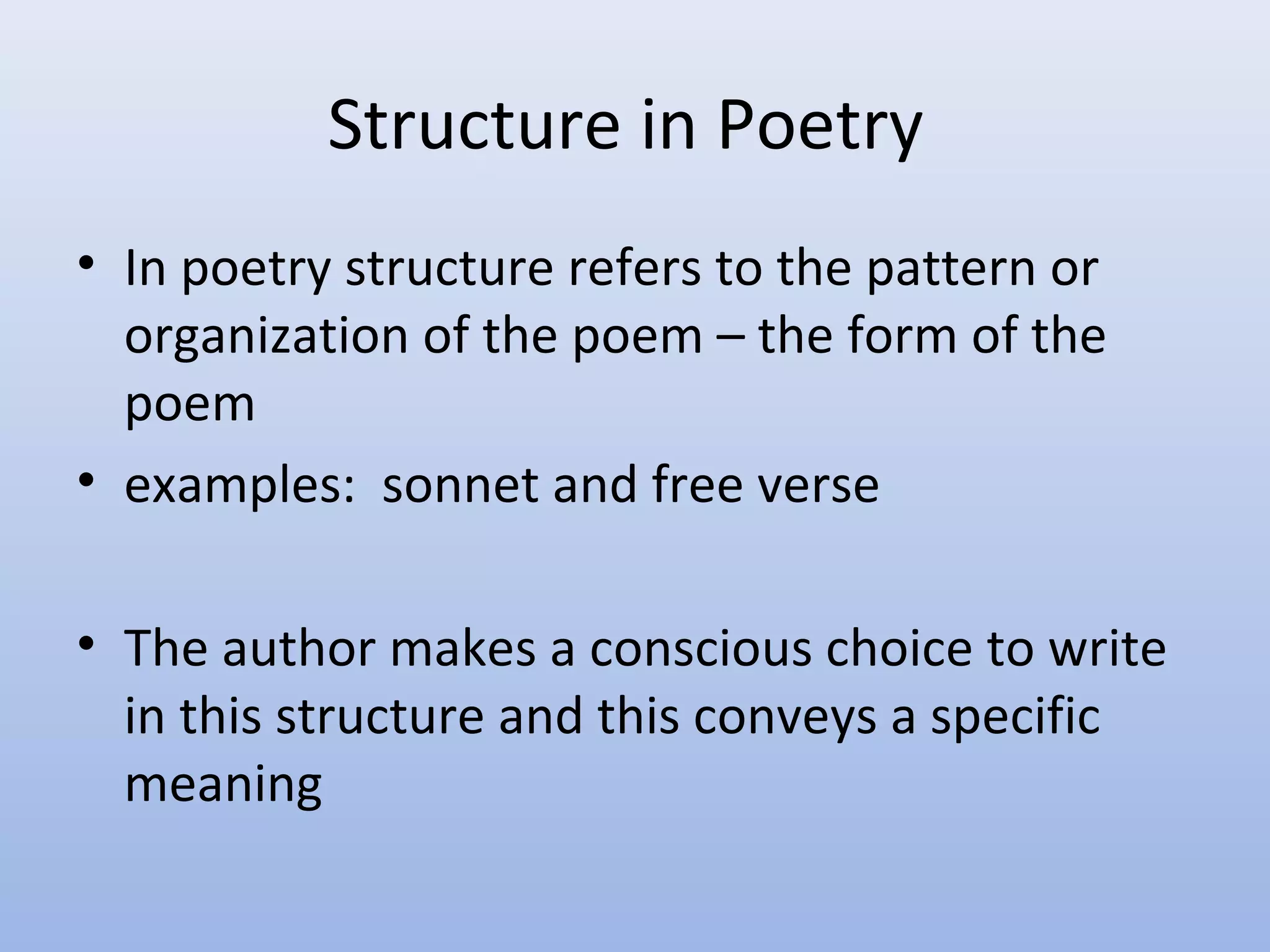 Structure in Poetry

• In poetry structure refers to the pattern or organization of the poem – the form of the poem

• examples: sonnet and free verse

• The author makes a conscious choice to write in this structure and this conveys a specific meaning